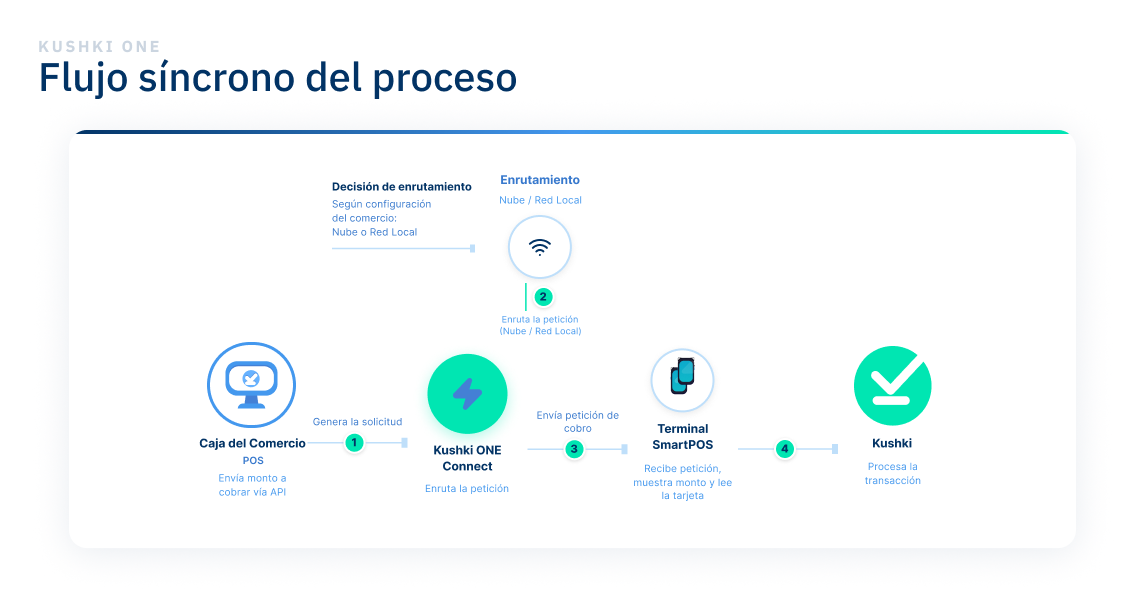 KUSHKI ONE

Flujo síncrono del proceso

Decisión de enrutamiento
Según configuración del comercio: Nube o Red Local

Enrutamiento
Nube / Red Local

2
Enruta la petición (Nube / Red Local)

Caja del Comercio
POS
Envía monto a cobrar vía API

Genera la solicitud
1

Kushki ONE Connect
Enruta la petición

Envía petición de cobro
3

Terminal SmartPOS
Recibe petición, muestra monto y lee la tarjeta

4

Kushki
Procesa la transacción